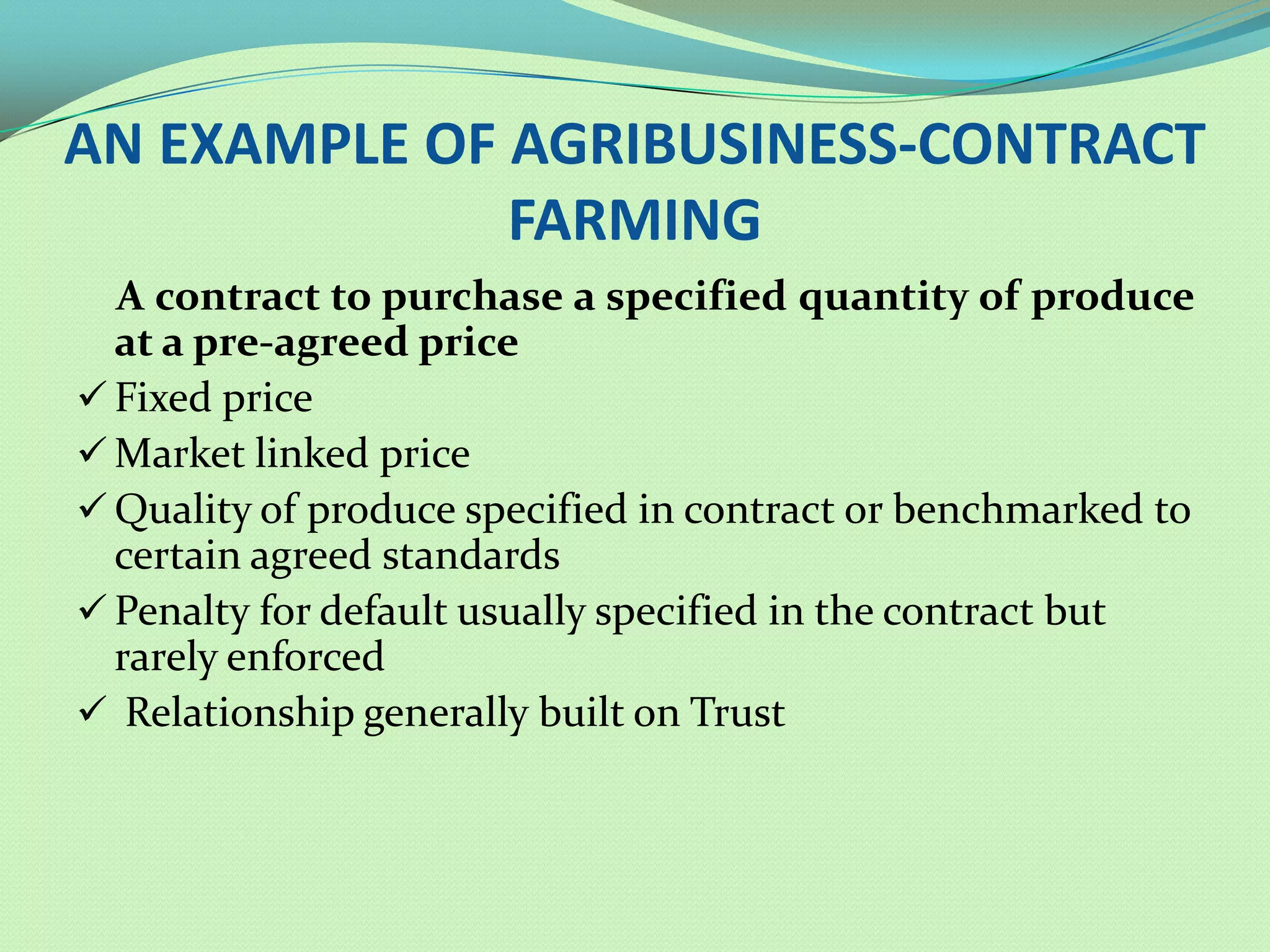 AN EXAMPLE OF AGRIBUSINESS-CONTRACT FARMING

A contract to purchase a specified quantity of produce at a pre-agreed price

✓ Fixed price
✓ Market linked price
✓ Quality of produce specified in contract or benchmarked to certain agreed standards
✓ Penalty for default usually specified in the contract but rarely enforced
✓ Relationship generally built on Trust